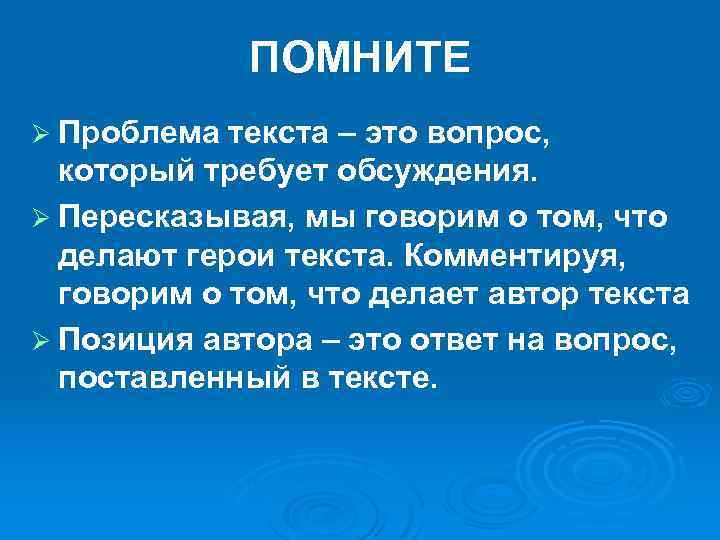 ПОМНИТЕ

➢ Проблема текста – это вопрос, который требует обсуждения.

➢ Пересказывая, мы говорим о том, что делают герои текста. Комментируя, говорим о том, что делает автор текста

➢ Позиция автора – это ответ на вопрос, поставленный в тексте.